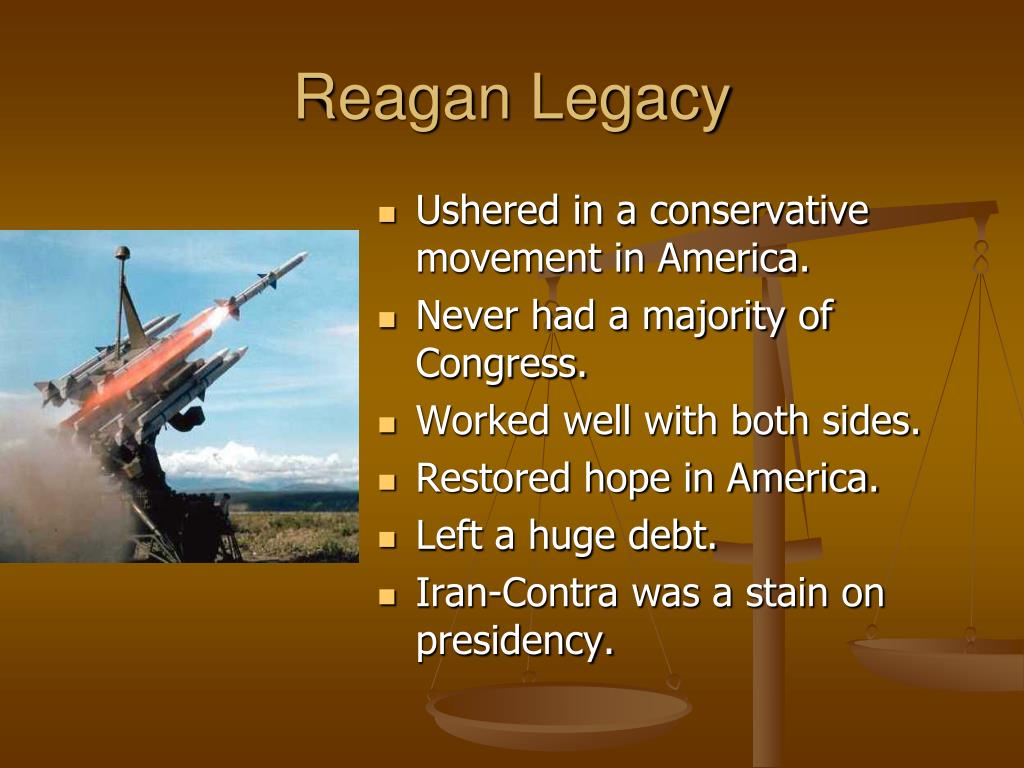 Reagan Legacy

- Ushered in a conservative movement in America.
- Never had a majority of Congress.
- Worked well with both sides.
- Restored hope in America.
- Left a huge debt.
- Iran-Contra was a stain on presidency.